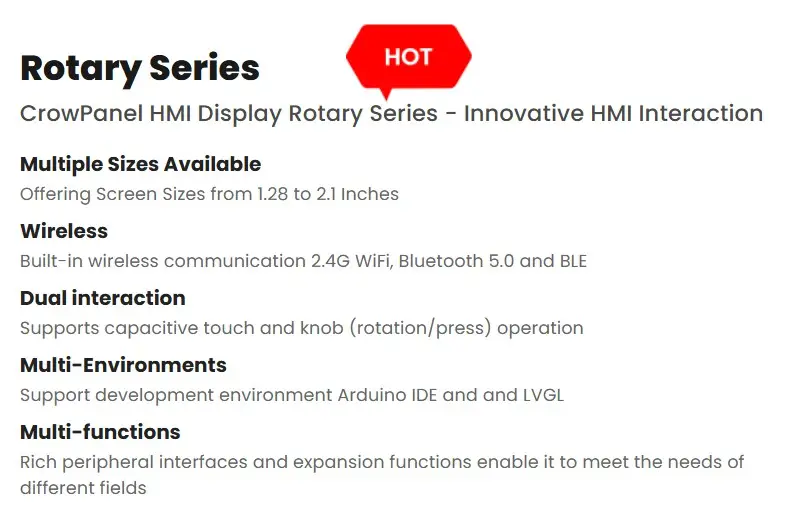 Rotary Series

HOT

CrowPanel HMI Display Rotary Series - Innovative HMI Interaction

Multiple Sizes Available

Offering Screen Sizes from 1.28 to 2.1 Inches

Wireless

Built-in wireless communication 2.4G WiFi, Bluetooth 5.0 and BLE

Dual interaction

Supports capacitive touch and knob (rotation/press) operation

Multi-Environments

Support development environment Arduino IDE and and LVGL

Multi-functions

Rich peripheral interfaces and expansion functions enable it to meet the needs of different fields